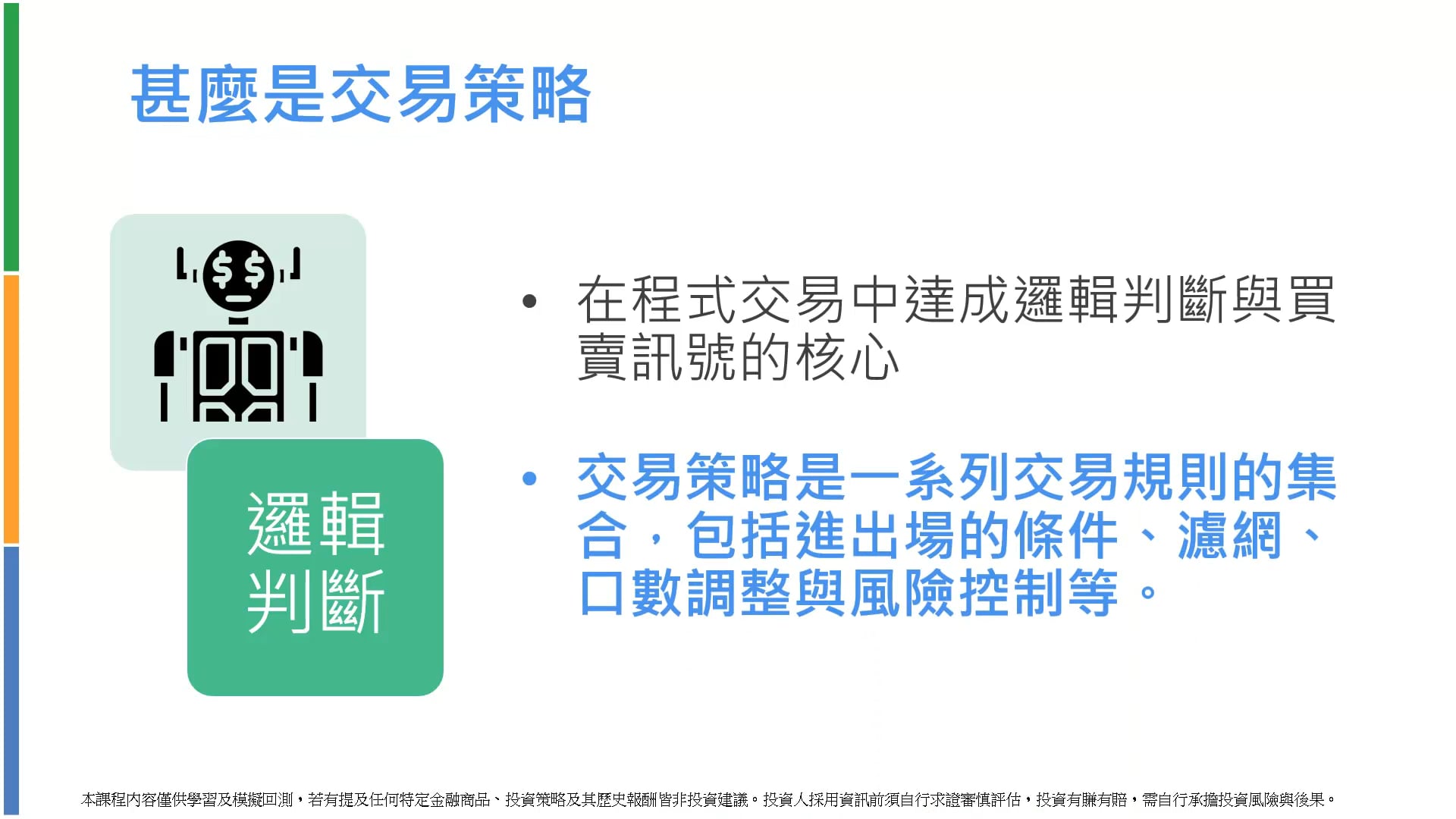 甚麼是交易策略

邏輯判斷

• 在程式交易中達成邏輯判斷與買賣訊號的核心

• 交易策略是一系列交易規則的集合，包括進出場的條件、濾網、口數調整與風險控制等。

本課程內容僅供學習及模擬回測，若有提及任何特定金融商品、投資策略及其歷史報酬皆非投資建議。投資人採用資訊前須自行求證審慎評估，投資有賺有賠，需自行承擔投資風險與後果。